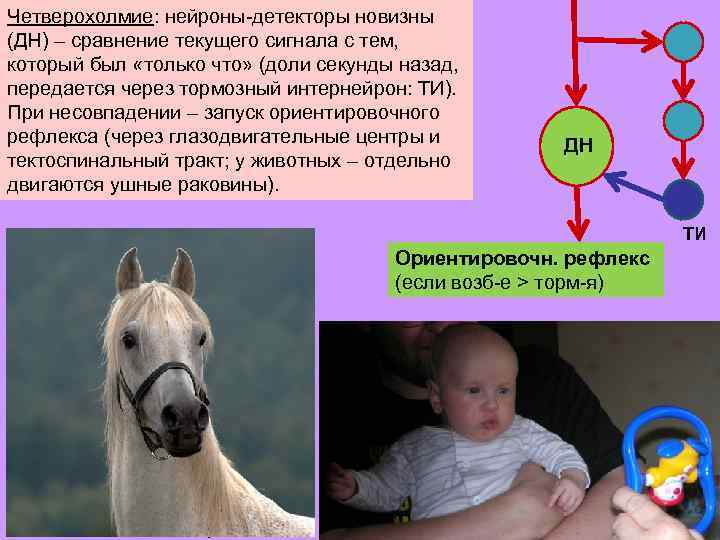 Четверохолмие: нейроны-детекторы новизны (ДН) – сравнение текущего сигнала с тем, который был «только что» (доли секунды назад, передается через тормозный интернейрон: ТИ). При несовпадении – запуск ориентировочного рефлекса (через глазодвигательные центры и тектоспинальный тракт; у животных – отдельно двигаются ушные раковины).

ДН

ТИ

Ориентировочн. рефлекс
(если возб-е > торм-я)